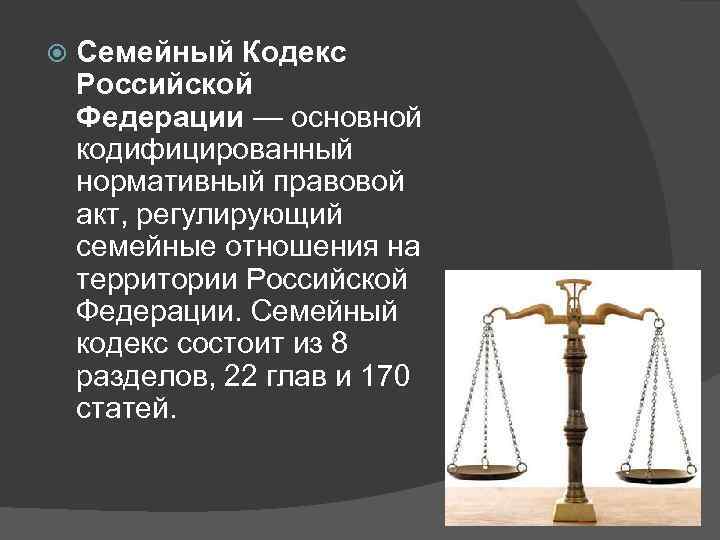 Семейный Кодекс Российской Федерации — основной кодифицированный нормативный правовой акт, регулирующий семейные отношения на территории Российской Федерации. Семейный кодекс состоит из 8 разделов, 22 глав и 170 статей.